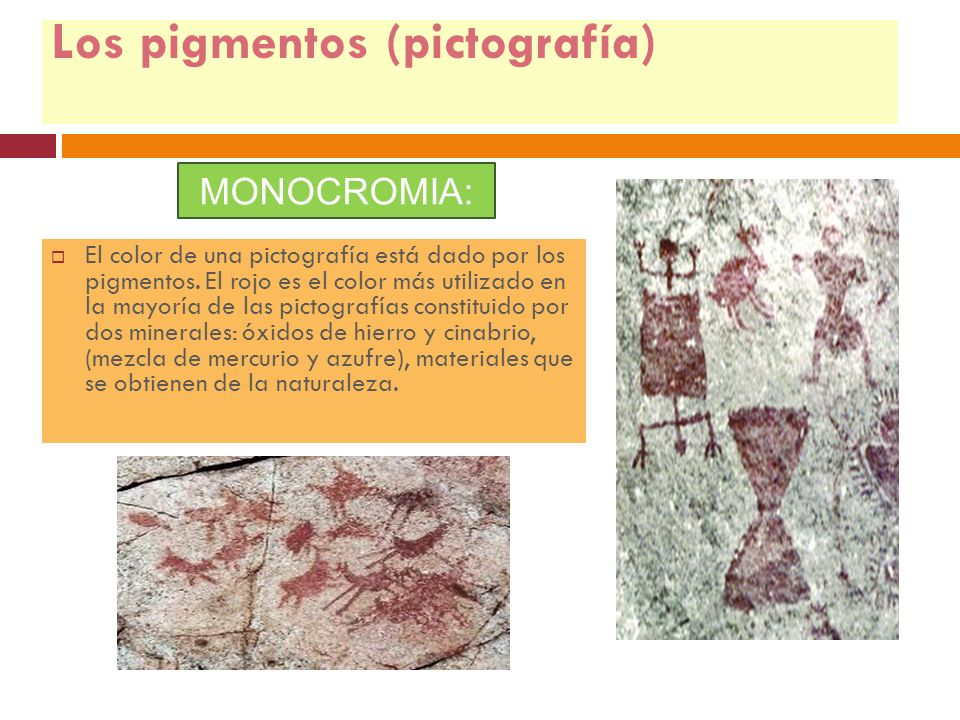 Los pigmentos (pictografía)

MONOCROMIA:

El color de una pictografía está dado por los pigmentos. El rojo es el color más utilizado en la mayoría de las pictografías constituido por dos minerales: óxidos de hierro y cinabrio, (mezcla de mercurio y azufre), materiales que se obtienen de la naturaleza.